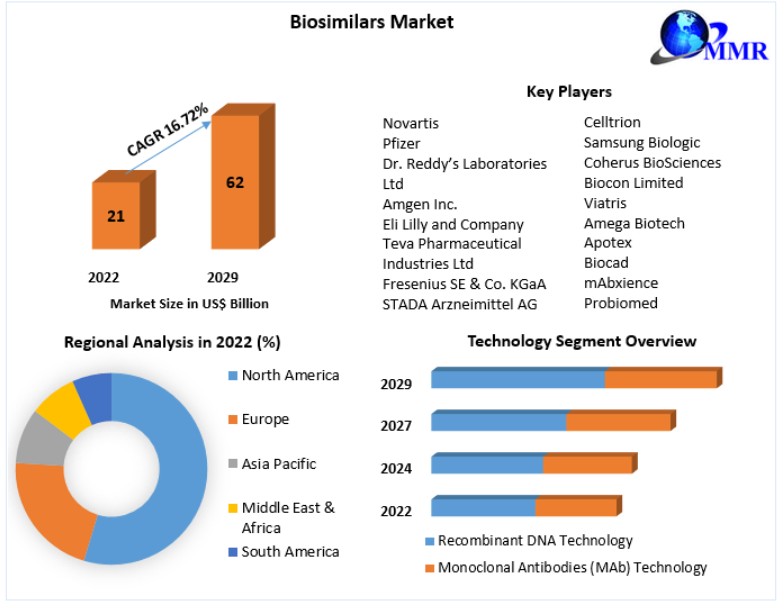 Biosimilars Market

MMR

CAGR 16.72%

21

62

2022

2029

Market Size in US$ Billion

Key Players

Novartis
Pfizer
Dr. Reddy's Laboratories Ltd
Amgen Inc.
Eli Lilly and Company
Teva Pharmaceutical Industries Ltd
Fresenius SE & Co. KGaA
STADA Arzneimittel AG

Celltrion
Samsung Biologic
Coherus BioSciences
Biocon Limited
Viatris
Amega Biotech
Apotex
Biocad
mAbxience
Probiomed

Regional Analysis in 2022 (%)

North America
Europe
Asia Pacific
Middle East & Africa
South America

Technology Segment Overview

2029
2027
2024
2022

Recombinant DNA Technology
Monoclonal Antibodies (MAb) Technology